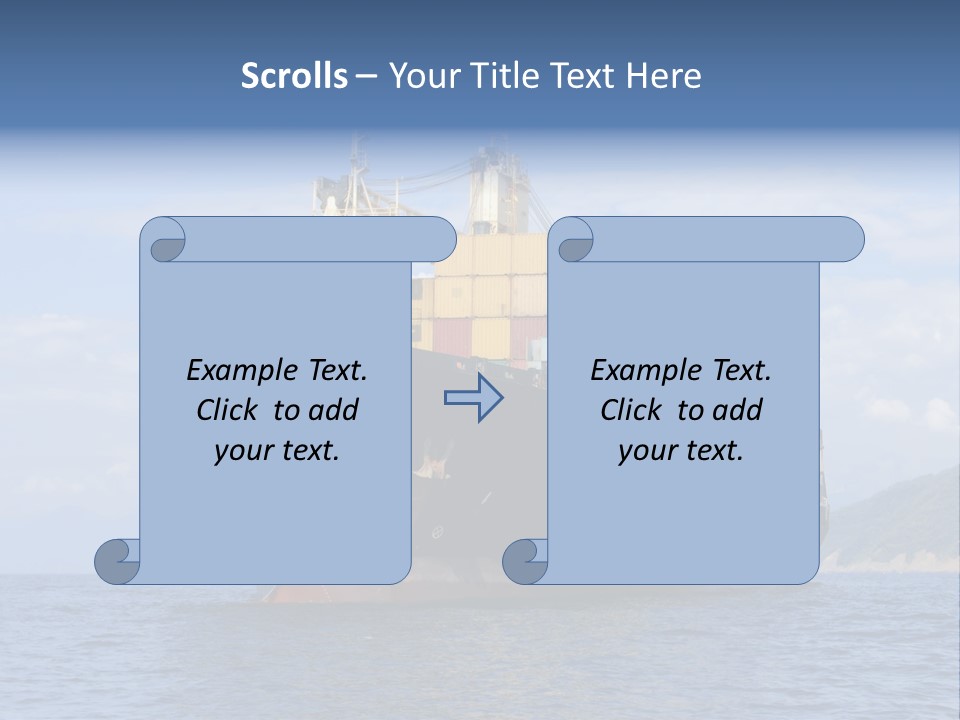 Scrolls – Your Title Text Here

Example Text. Click to add your text.

Example Text. Click to add your text.